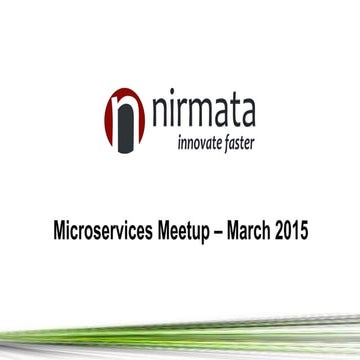 nirmata
innovate faster

Microservices Meetup – March 2015